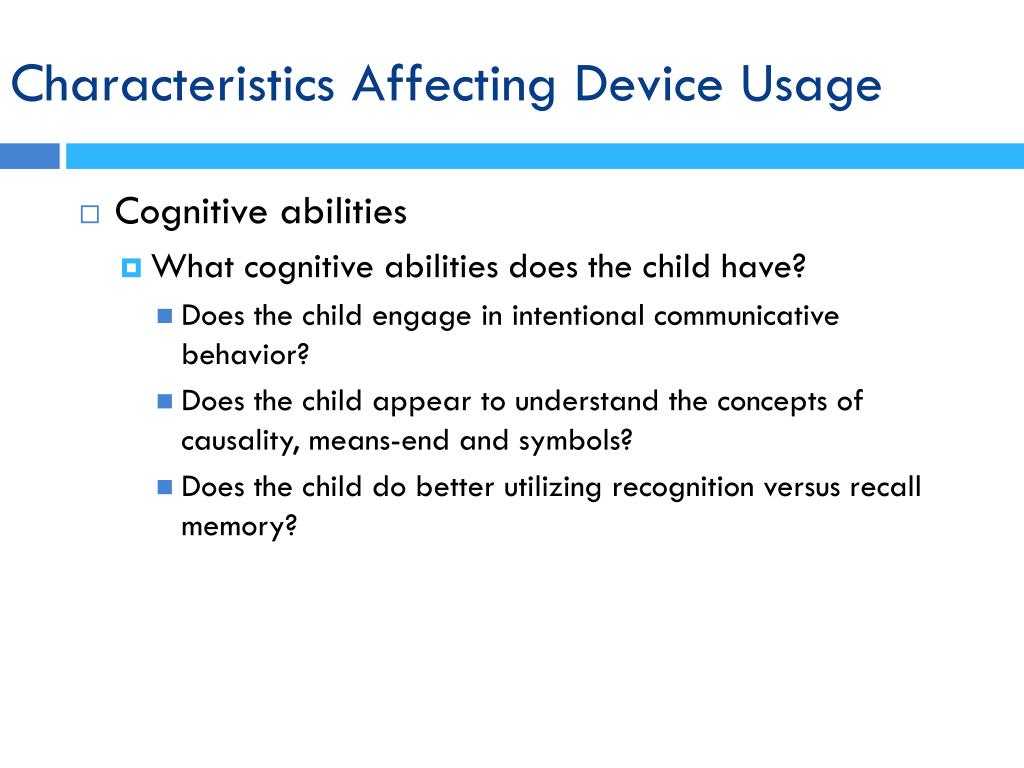 Characteristics Affecting Device Usage

Cognitive abilities

What cognitive abilities does the child have?

Does the child engage in intentional communicative behavior?

Does the child appear to understand the concepts of causality, means-end and symbols?

Does the child do better utilizing recognition versus recall memory?